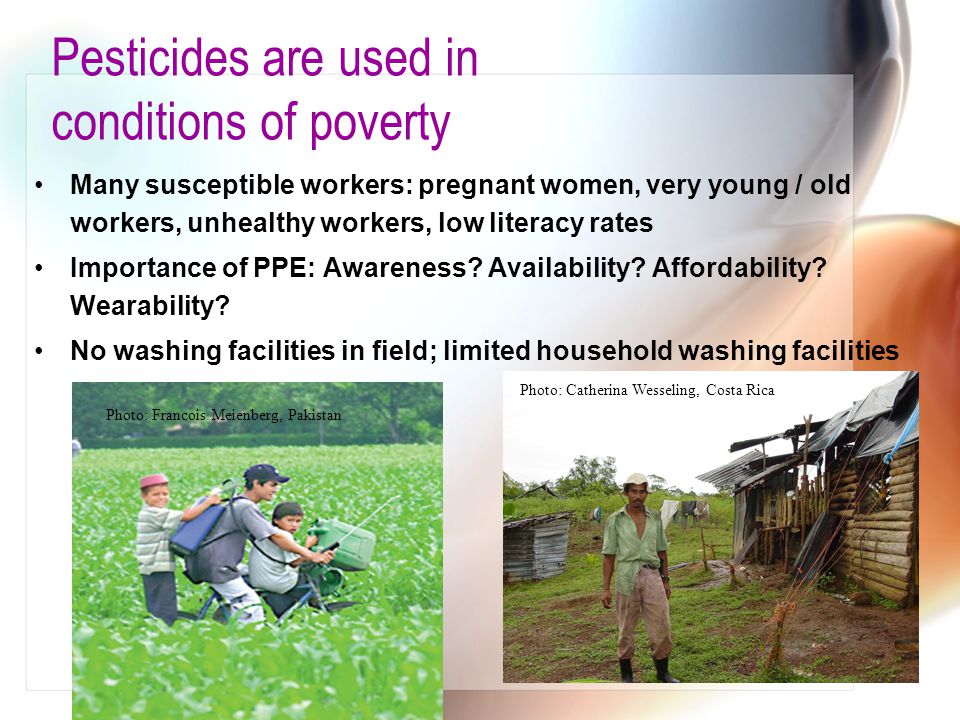 Pesticides are used in conditions of poverty

• Many susceptible workers: pregnant women, very young / old workers, unhealthy workers, low literacy rates

• Importance of PPE: Awareness? Availability? Affordability? Wearability?

• No washing facilities in field; limited household washing facilities

Photo: Francois Meienberg, Pakistan

Photo: Catherina Wesseling, Costa Rica